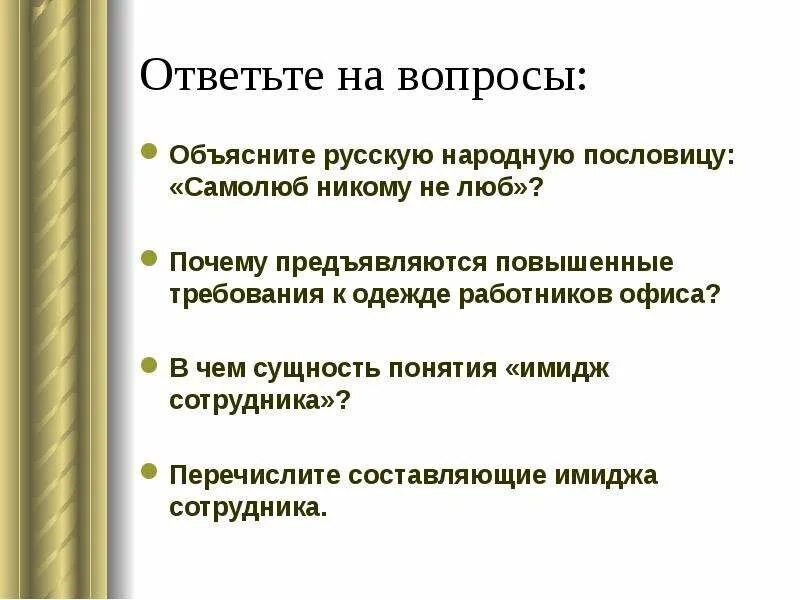 Ответьте на вопросы:

Объясните русскую народную пословицу: «Самолюб никому не люб»?

Почему предъявляются повышенные требования к одежде работников офиса?

В чем сущность понятия «имидж сотрудника»?

Перечислите составляющие имиджа сотрудника.